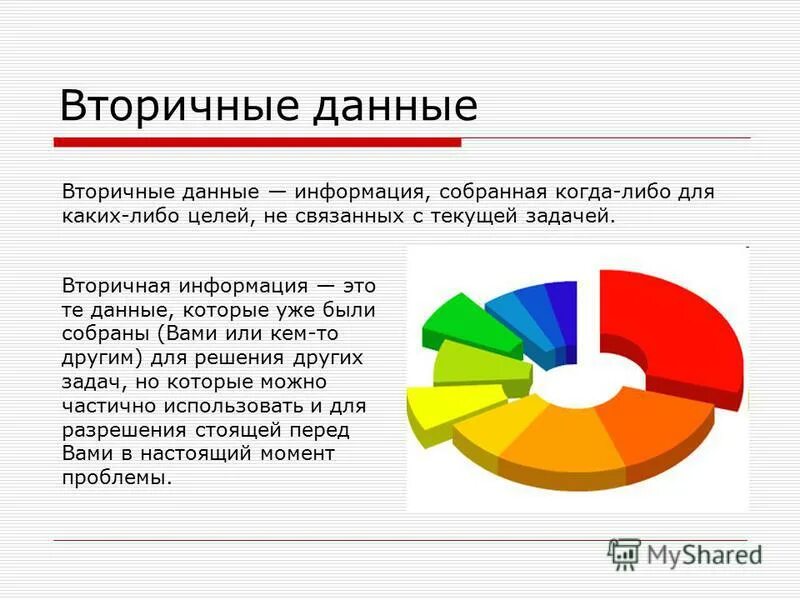 Вторичные данные

Вторичные данные — информация, собранная когда-либо для каких-либо целей, не связанных с текущей задачей.

Вторичная информация — это те данные, которые уже были собраны (Вами или кем-то другим) для решения других задач, но которые можно частично использовать и для разрешения стоящей перед Вами в настоящий момент проблемы.

MyShared